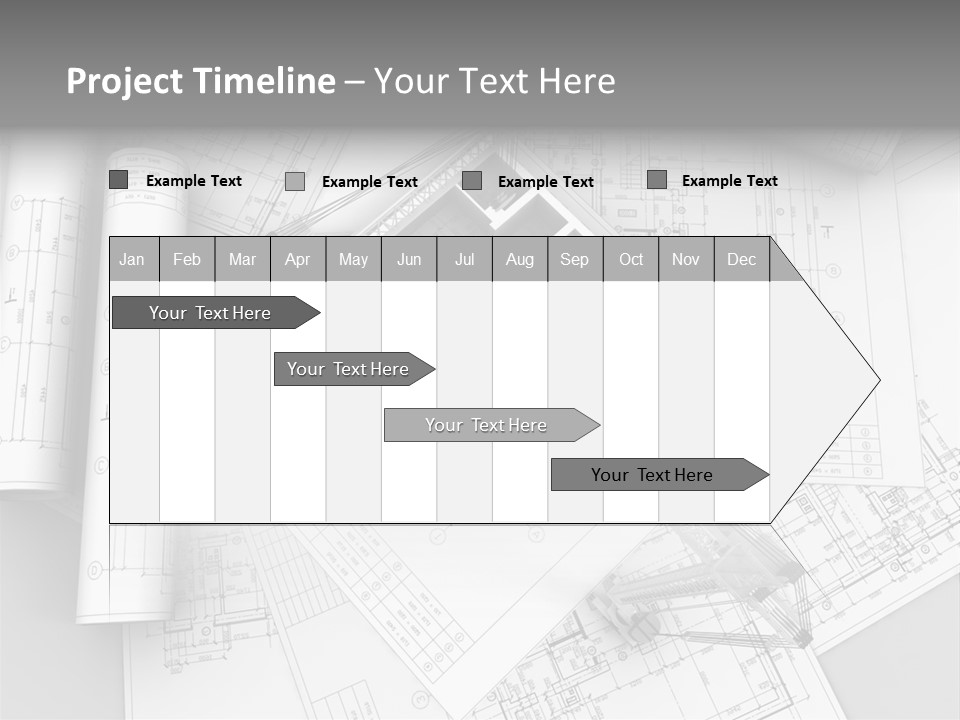 Project Timeline – Your Text Here

Example Text
Example Text
Example Text
Example Text

| Jan | Feb | Mar | Apr | May | Jun | Jul | Aug | Sep | Oct | Nov | Dec |
|---|---|---|---|---|---|---|---|---|---|---|---|

Your Text Here

Your Text Here

Your Text Here

Your Text Here